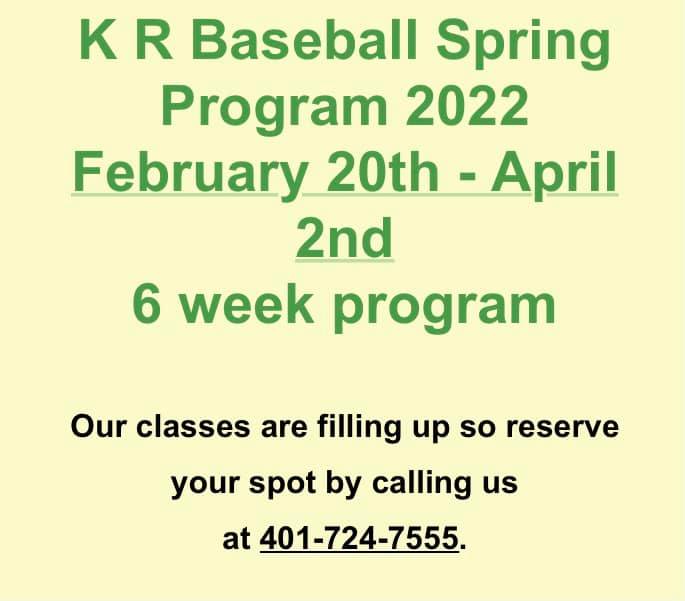 K R Baseball Spring Program 2022
February 20th - April 2nd
6 week program

Our classes are filling up so reserve your spot by calling us at 401-724-7555.